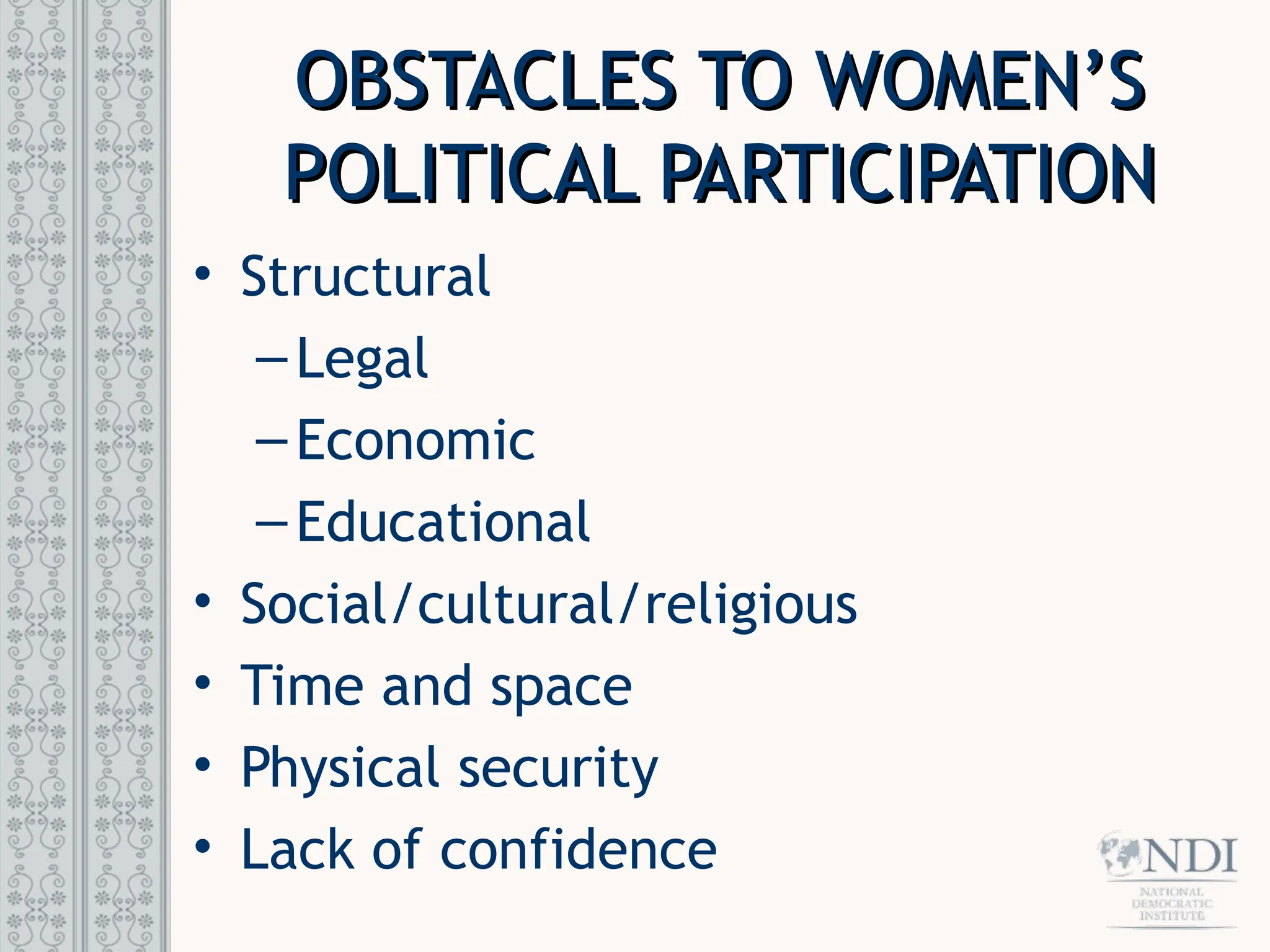 OBSTACLES TO WOMEN'S POLITICAL PARTICIPATION

• Structural
– Legal
– Economic
– Educational
• Social/cultural/religious
• Time and space
• Physical security
• Lack of confidence

NDI
NATIONAL DEMOCRATIC INSTITUTE